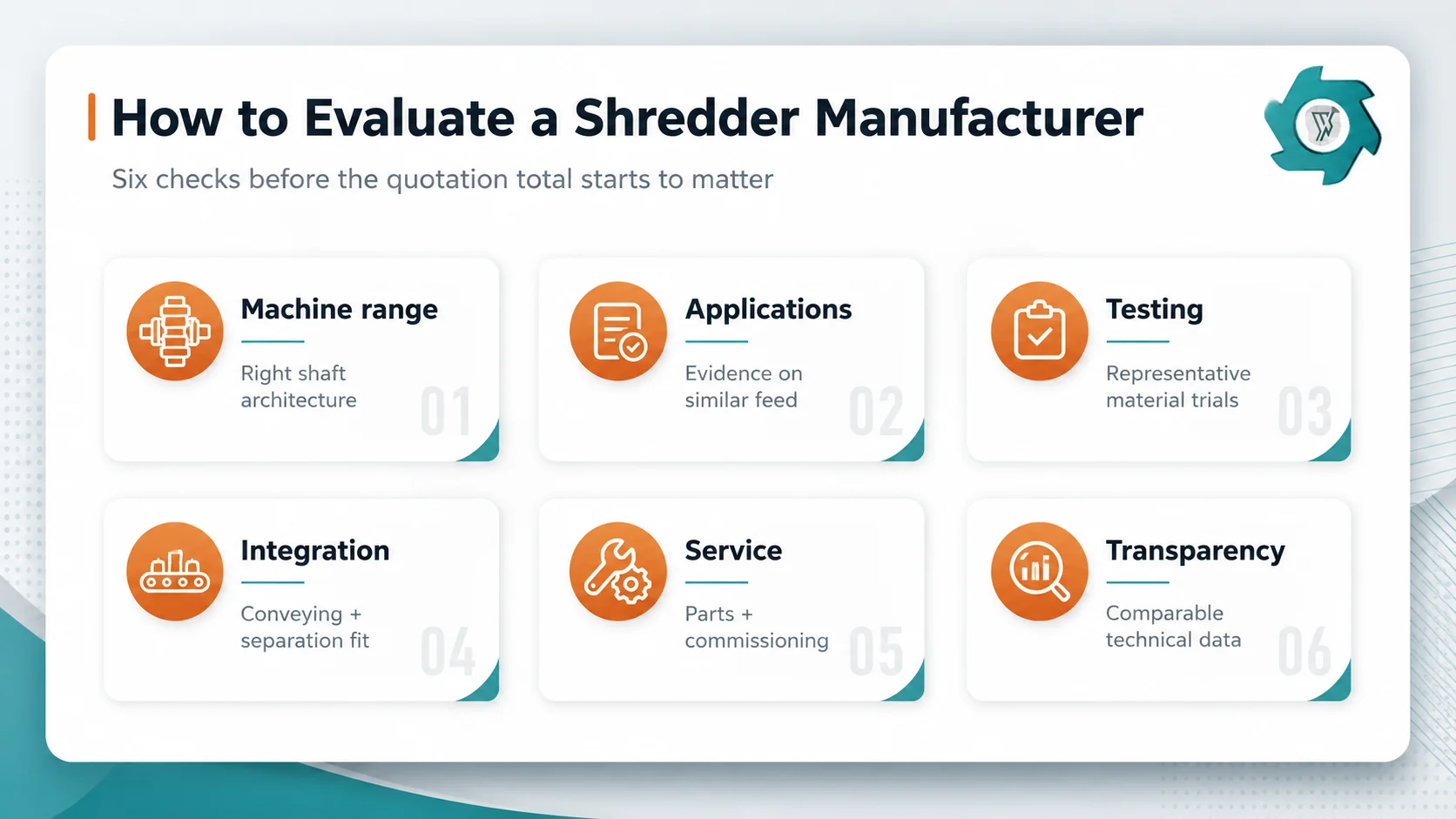 How to Evaluate a Shredder Manufacturer

Six checks before the quotation total starts to matter

Machine range
Right shaft architecture
01

Applications
Evidence on similar feed
02

Testing
Representative material trials
03

Integration
Conveying + separation fit
04

Service
Parts + commissioning
05

Transparency
Comparable technical data
06